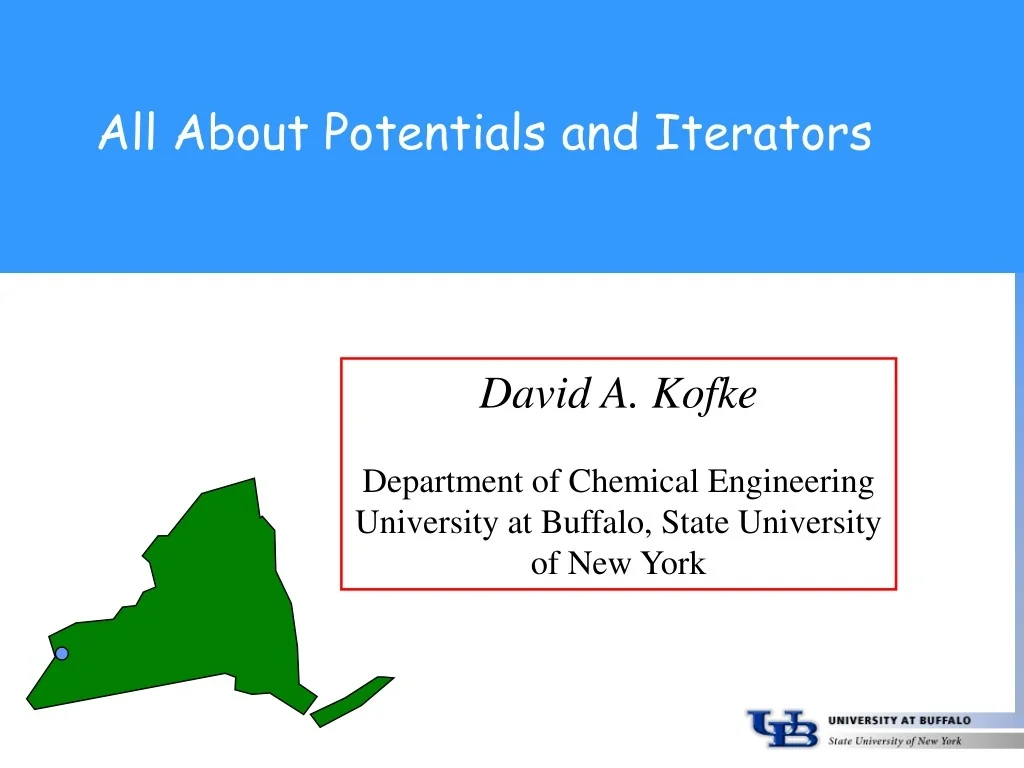 All About Potentials and Iterators

David A. Kofke

Department of Chemical Engineering University at Buffalo, State University of New York

UB UNIVERSITY AT BUFFALO
State University of New York